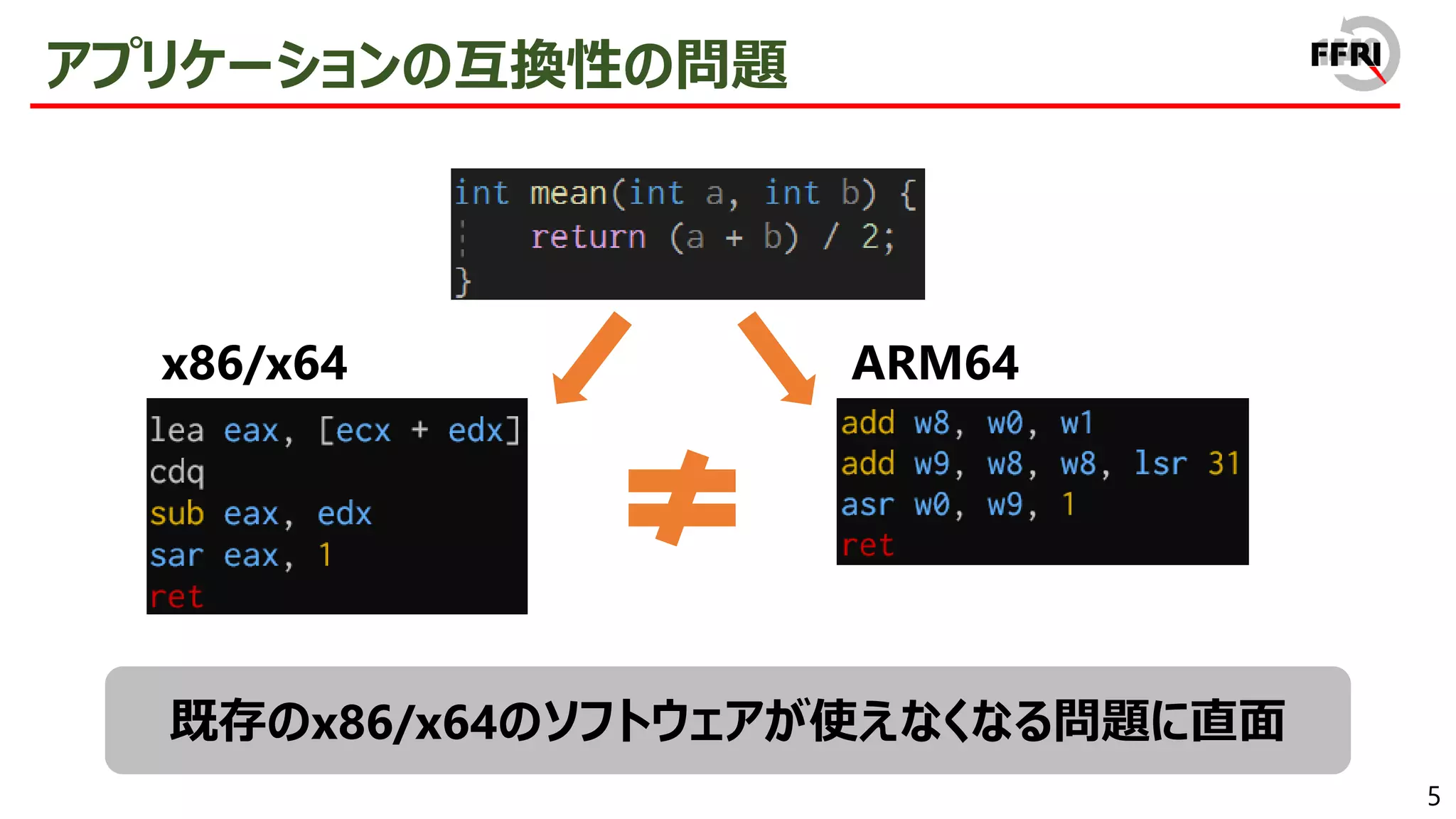 アプリケーションの互換性の問題

FFRI

int mean(int a, int b) {
    return (a + b) / 2;
}

x86/x64

lea eax, [ecx + edx]
cdq
sub eax, edx
sar eax, 1
ret

≠

ARM64

add w8, w0, w1
add w9, w8, w8, lsr 31
asr w0, w9, 1
ret

既存のx86/x64のソフトウェアが使えなくなる問題に直面

5